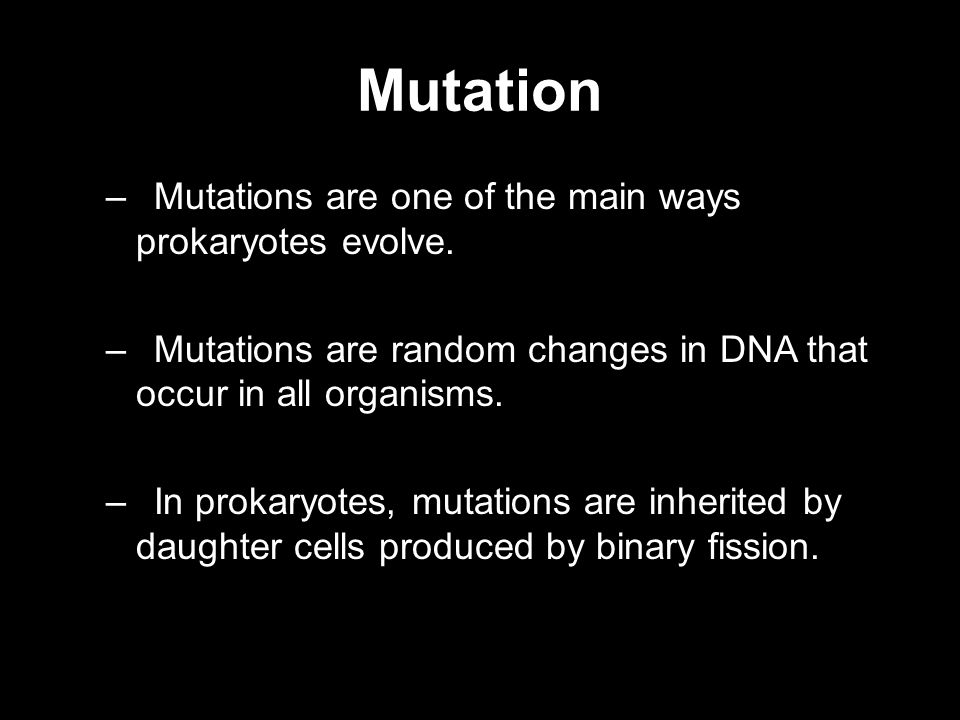 Mutation

– Mutations are one of the main ways prokaryotes evolve.

– Mutations are random changes in DNA that occur in all organisms.

– In prokaryotes, mutations are inherited by daughter cells produced by binary fission.